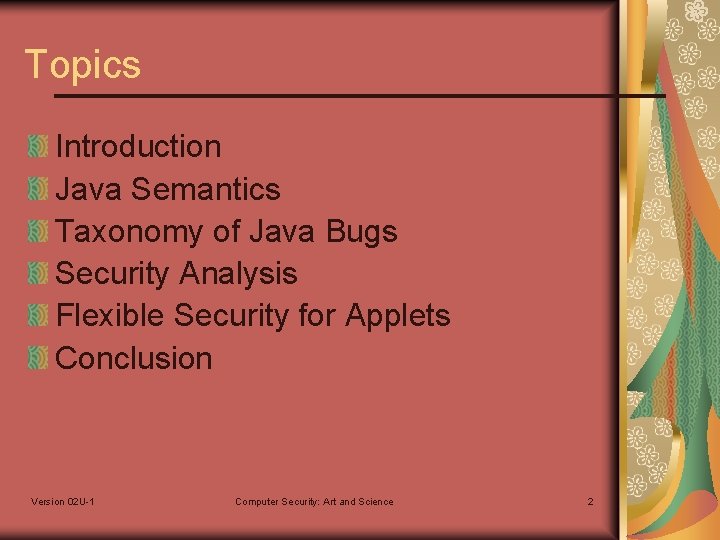 Topics

Introduction
Java Semantics
Taxonomy of Java Bugs
Security Analysis
Flexible Security for Applets
Conclusion

Version 02U-1
Computer Security: Art and Science
2